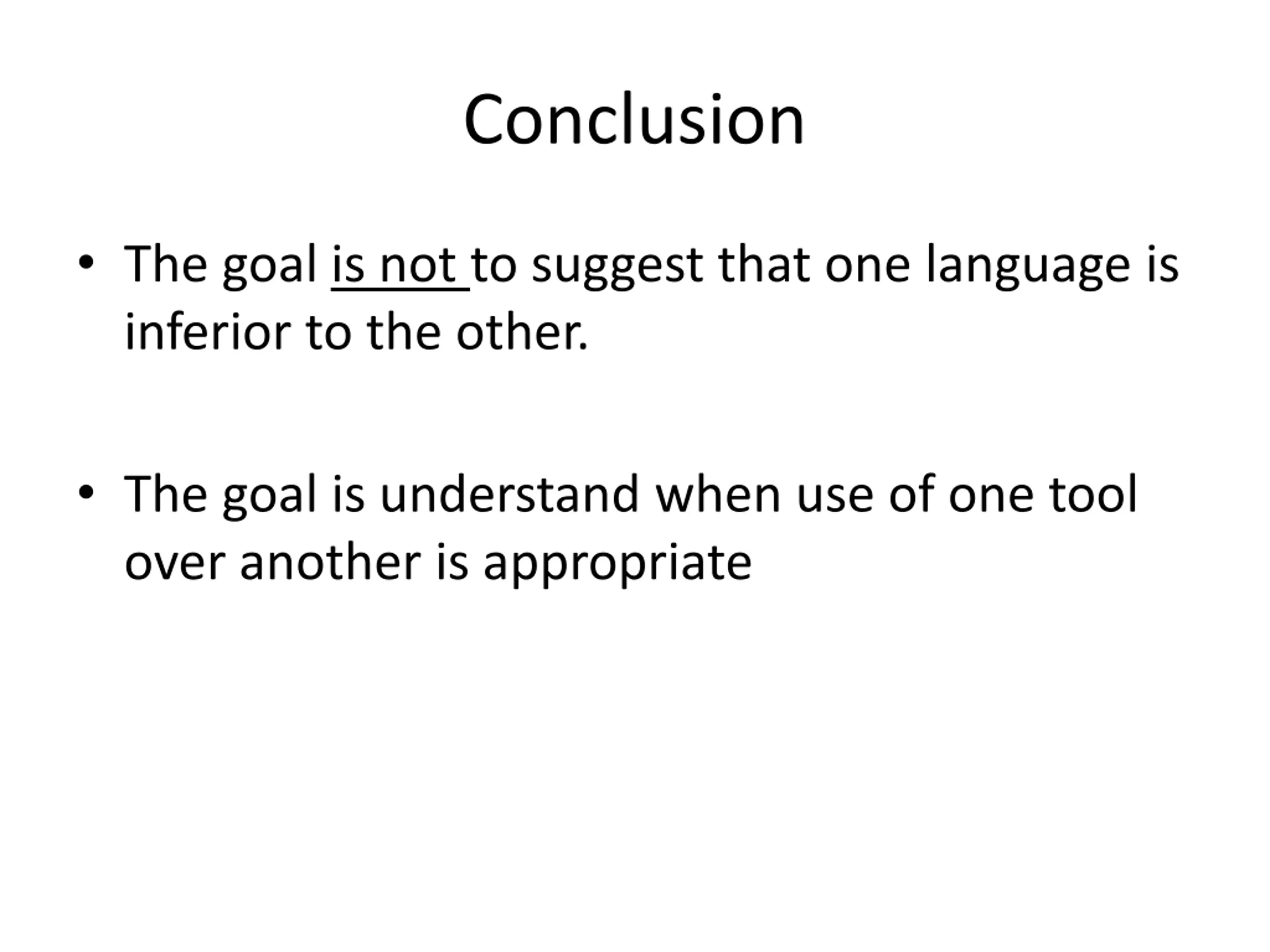 Conclusion

• The goal is not to suggest that one language is inferior to the other.

• The goal is understand when use of one tool over another is appropriate